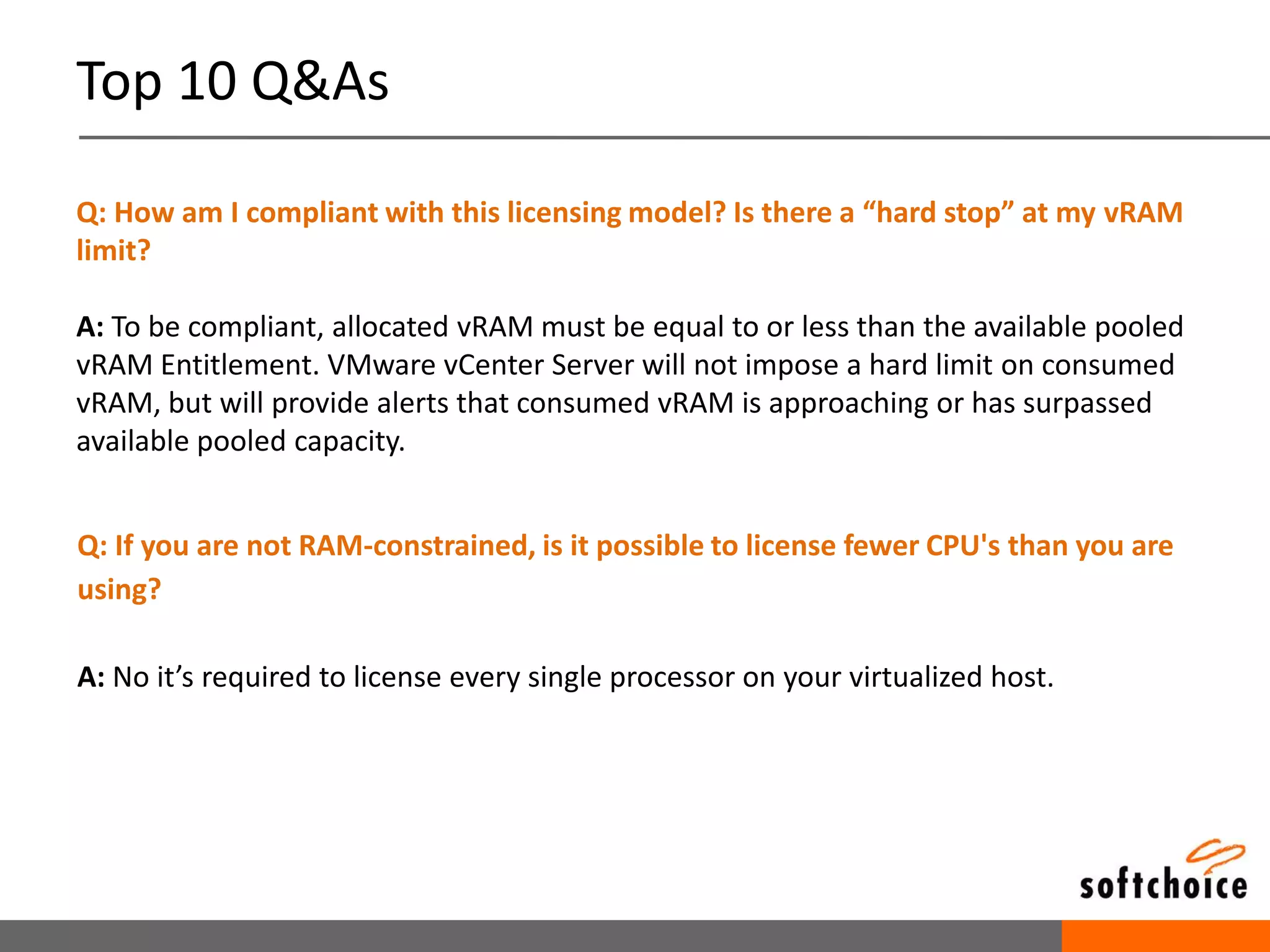 Top 10 Q&As

Q: How am I compliant with this licensing model? Is there a “hard stop” at my vRAM limit?

A: To be compliant, allocated vRAM must be equal to or less than the available pooled vRAM Entitlement. VMware vCenter Server will not impose a hard limit on consumed vRAM, but will provide alerts that consumed vRAM is approaching or has surpassed available pooled capacity.

Q: If you are not RAM-constrained, is it possible to license fewer CPU's than you are using?

A: No it’s required to license every single processor on your virtualized host.

softchoice